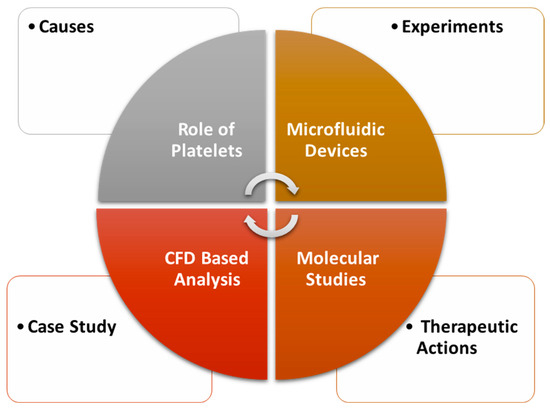 • Causes

• Experiments

Role of Platelets

Microfluidic Devices

CFD Based Analysis

Molecular Studies

• Case Study

• Therapeutic Actions